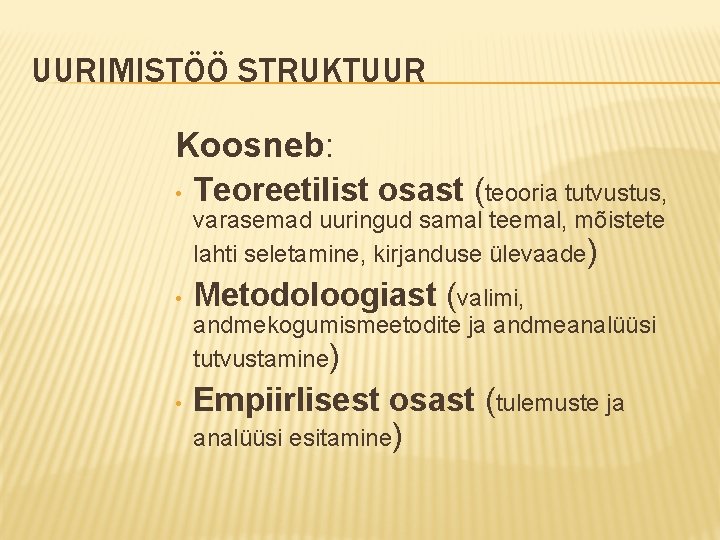 UURIMISTÖÖ STRUKTUUR

Koosneb:

• Teoreetilist osast (teooria tutvustus, varasemad uuringud samal teemal, mõistete lahti seletamine, kirjanduse ülevaade)
• Metodoloogiast (valimi, andmekogumismeetodite ja andmeanalüüsi tutvustamine)
• Empiirlisest osast (tulemuste ja analüüsi esitamine)